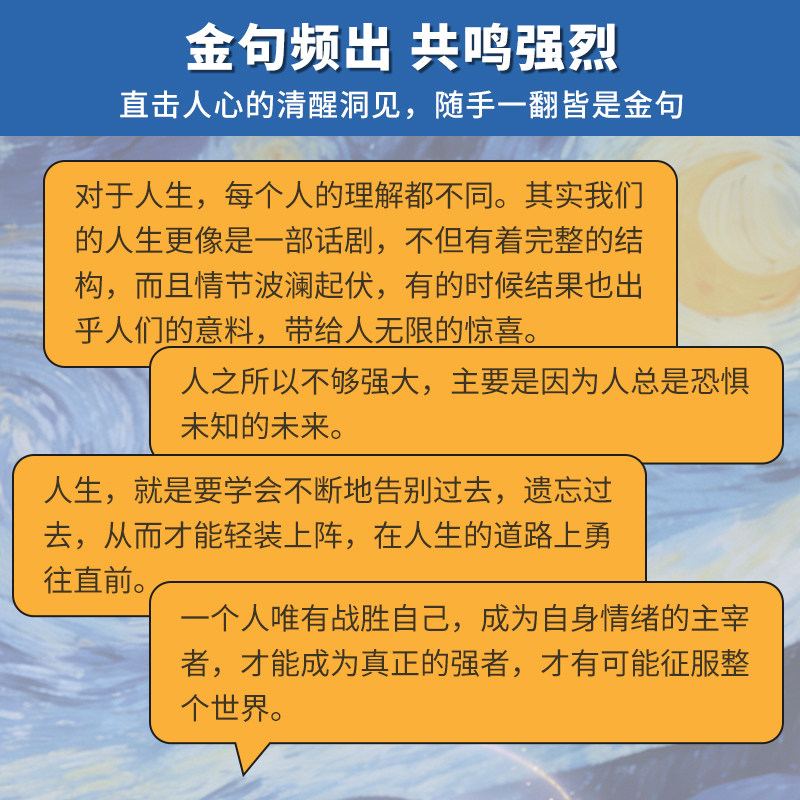 金句频出 共鸣强烈

直击人心的清醒洞见，随手一翻皆是金句

对于人生，每个人的理解都不同。其实我们的人生更像是一部话剧，不但有着完整的结构，而且情节波澜起伏，有的时候结果也出乎人们的意料，带给人无限的惊喜。

人之所以不够强大，主要是因为人总是恐惧未知的未来。

人生，就是要学会不断地告别过去，遗忘过去，从而才能轻装上阵，在人生的道路上勇往直前。

一个人唯有战胜自己，成为自身情绪的主宰者，才能成为真正的强者，才有可能征服整个世界。